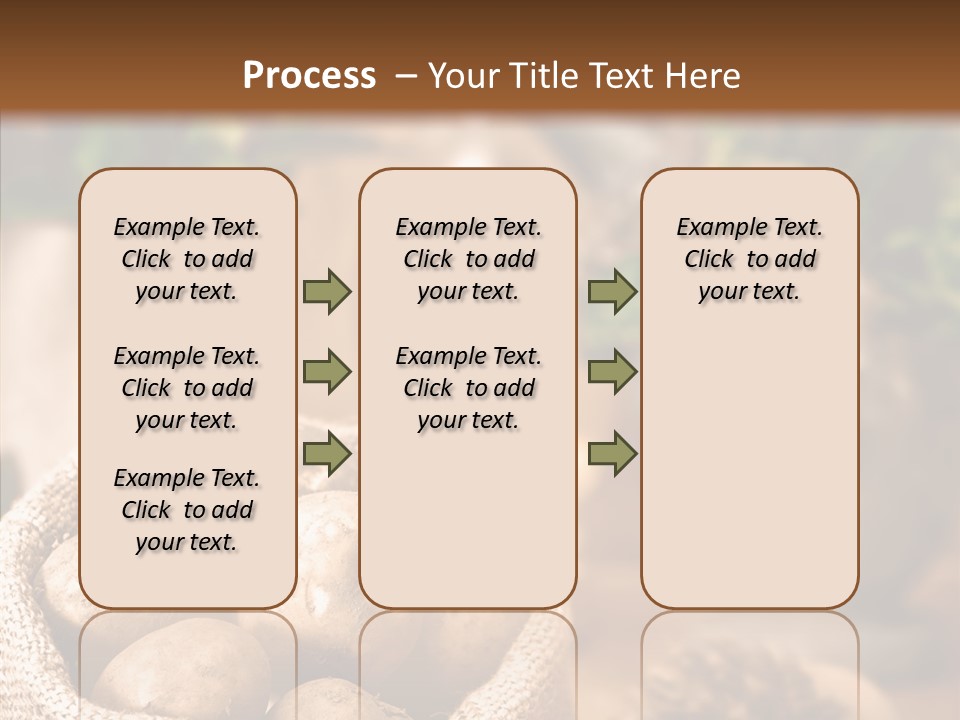 Process – Your Title Text Here

Example Text. Click to add your text.

Example Text. Click to add your text.

Example Text. Click to add your text.

Example Text. Click to add your text.

Example Text. Click to add your text.

Example Text. Click to add your text.